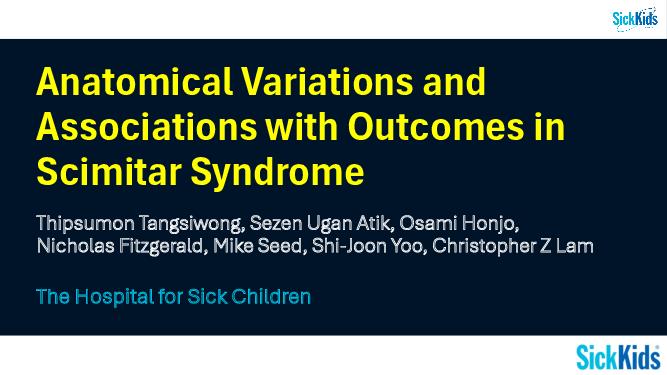 SickKids

Anatomical Variations and Associations with Outcomes in Scimitar Syndrome

Thipsumon Tangsiwong, Sezen Ugan Atik, Osami Honjo, Nicholas Fitzgerald, Mike Seed, Shi-Joon Yoo, Christopher Z Lam

The Hospital for Sick Children

SickKids